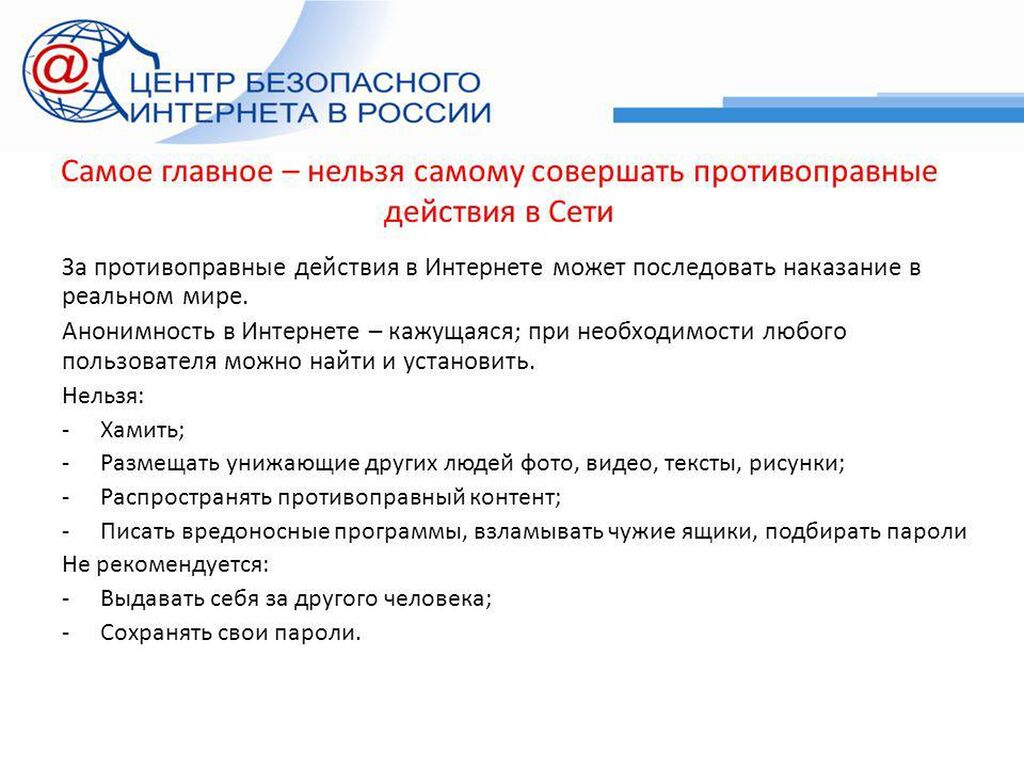 @ ЦЕНТР БЕЗОПАСНОГО ИНТЕРНЕТА В РОССИИ

Самое главное – нельзя самому совершать противоправные действия в Сети

За противоправные действия в Интернете может последовать наказание в реальном мире.

Анонимность в Интернете – кажущаяся; при необходимости любого пользователя можно найти и установить.

Нельзя:

- Хамить;
- Размещать унижающие других людей фото, видео, тексты, рисунки;
- Распространять противоправный контент;
- Писать вредоносные программы, взламывать чужие ящики, подбирать пароли

Не рекомендуется:

- Выдавать себя за другого человека;
- Сохранять свои пароли.